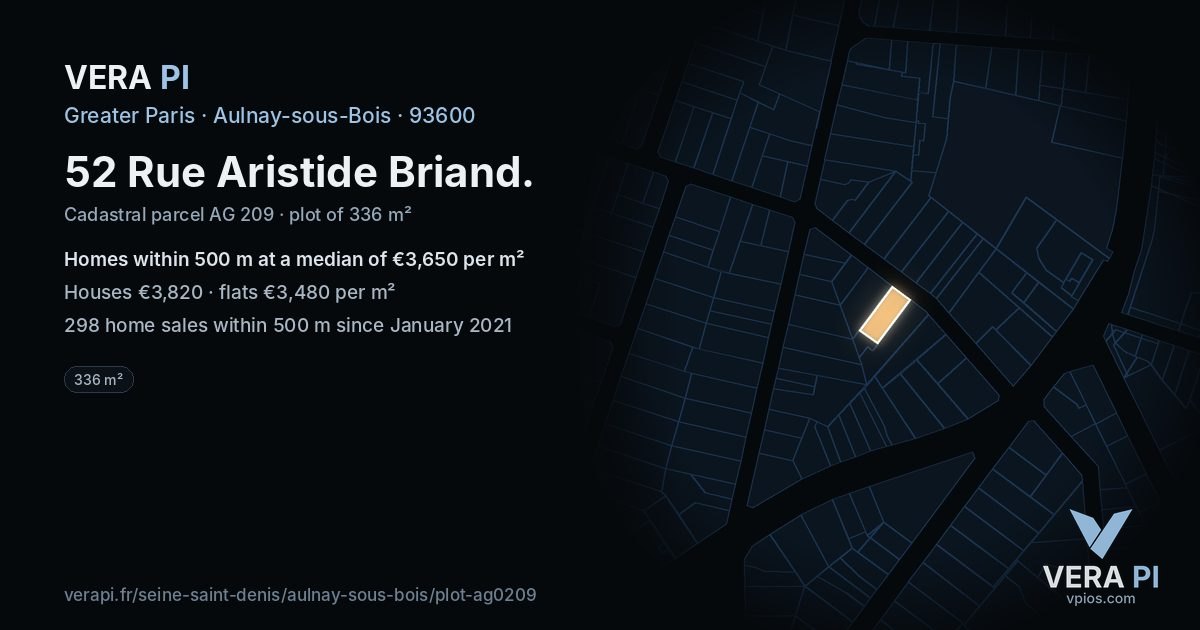 VERA PI

Greater Paris · Aulnay-sous-Bois · 93600

52 Rue Aristide Briand.

Cadastral parcel AG 209 · plot of 336 m²

Homes within 500 m at a median of €3,650 per m²

Houses €3,820 · flats €3,480 per m²

298 home sales within 500 m since January 2021

336 m²

verapi.fr/seine-saint-denis/aulnay-sous-bois/plot-ag0209

VERA PI
vpios.com